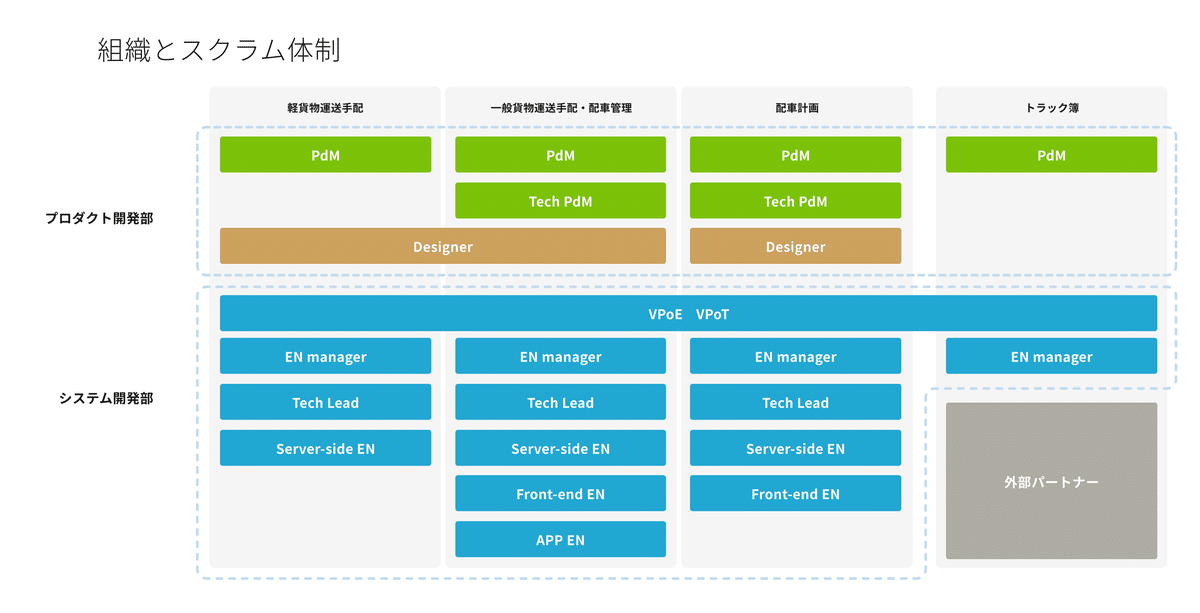 組織とスクラム体制

軽貨物運送手配

一般貨物運送手配・配車管理

配車計画

トラック簿

プロダクト開発部

PdM

PdM

PdM

PdM

Tech PdM

Tech PdM

Designer

Designer

システム開発部

VPoE VPoT

EN manager

EN manager

EN manager

EN manager

Tech Lead

Tech Lead

Tech Lead

Server-side EN

Server-side EN

Server-side EN

Front-end EN

Front-end EN

APP EN

外部パートナー